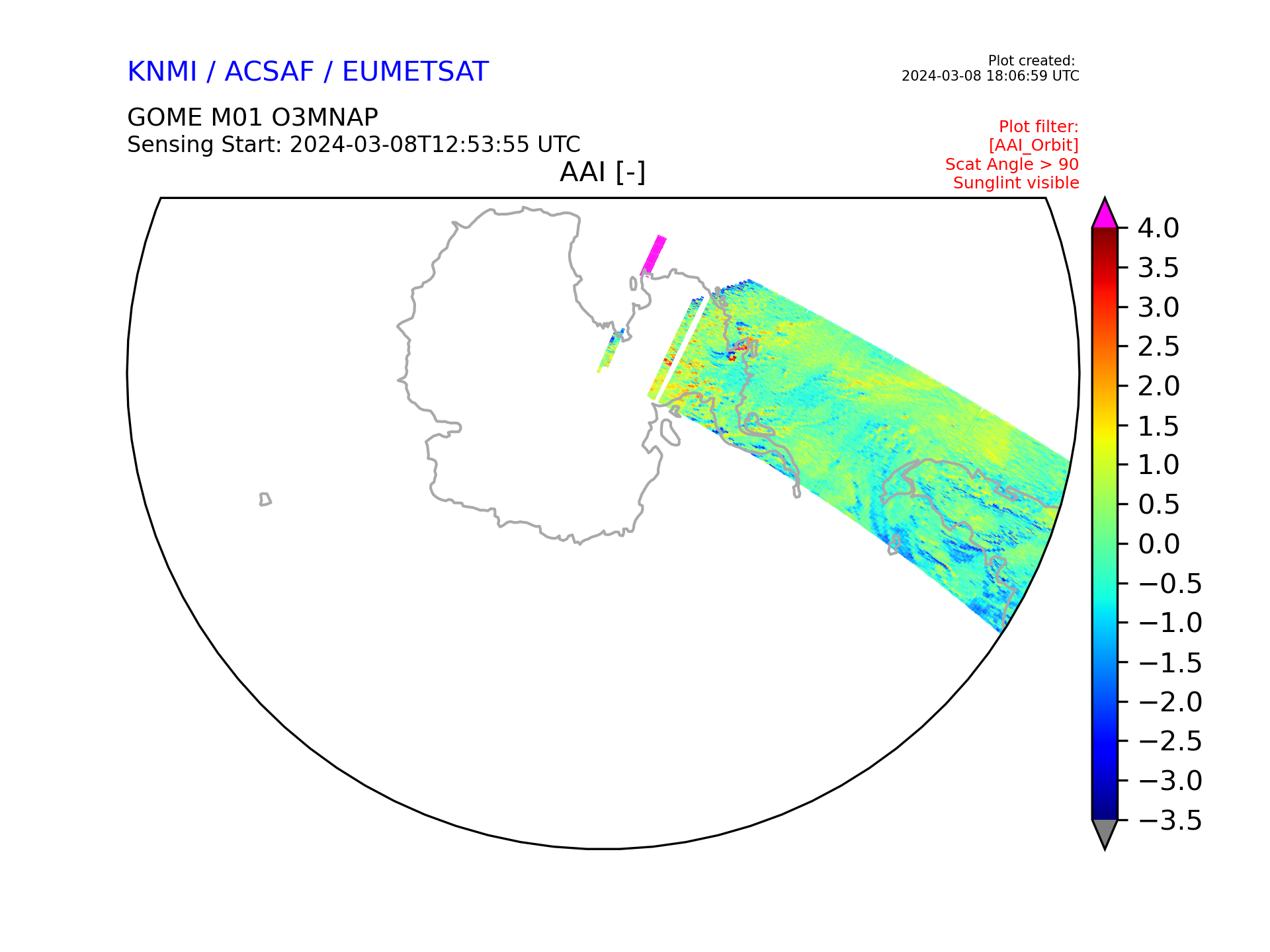 KNMI / ACSAF / EUMETSAT

Plot created:
2024-03-08 18:06:59 UTC

GOME M01 O3MNAP
Sensing Start: 2024-03-08T12:53:55 UTC

Plot filter:
[AAI_Orbit]
Scat Angle > 90
Sunglint visible

AAI [-]

4.0
3.5
3.0
2.5
2.0
1.5
1.0
0.5
0.0
−0.5
−1.0
−1.5
−2.0
−2.5
−3.0
−3.5